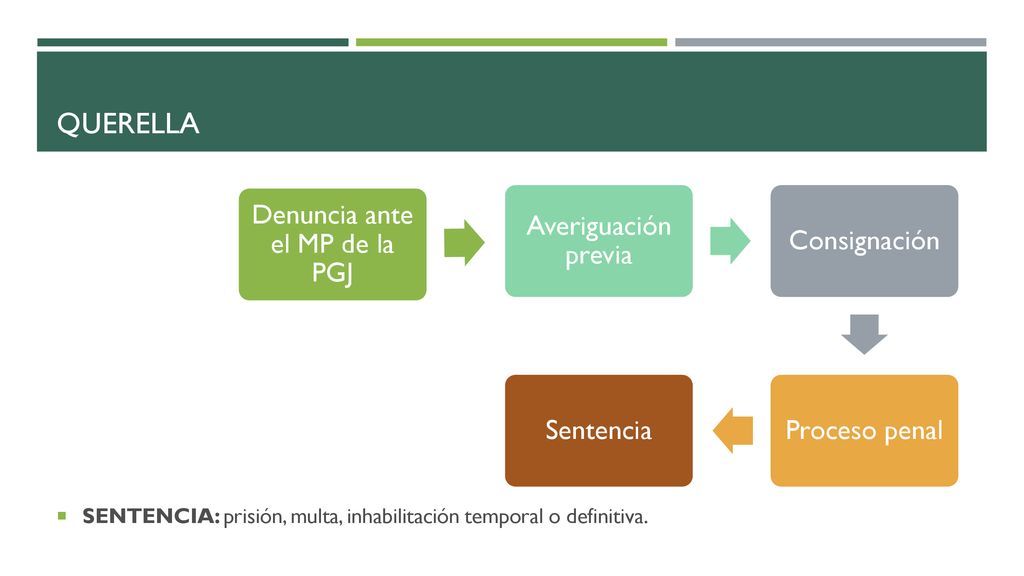 QUERELLA

Denuncia ante el MP de la PGJ

Averiguación previa

Consignación

Proceso penal

Sentencia

SENTENCIA: prisión, multa, inhabilitación temporal o definitiva.